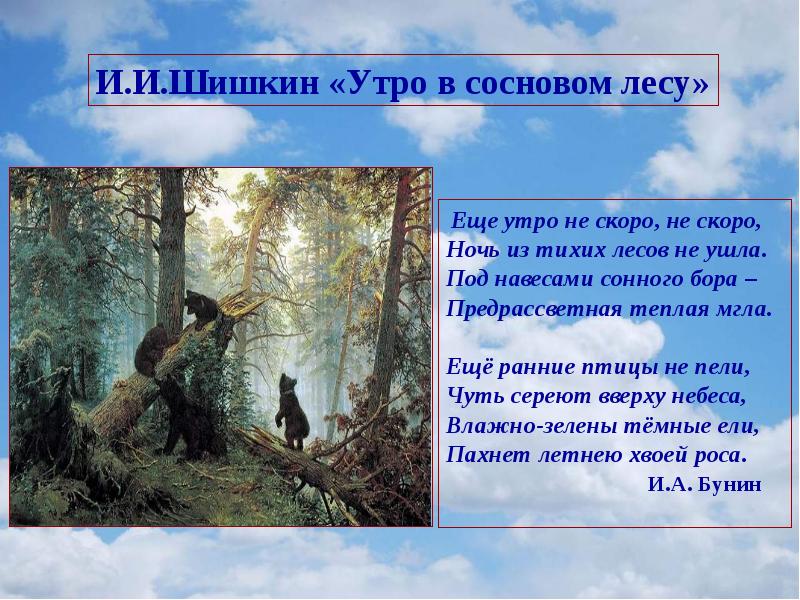 И.И.Шишкин «Утро в сосновом лесу»

Еще утро не скоро, не скоро,
Ночь из тихих лесов не ушла.
Под навесами сонного бора –
Предрассветная теплая мгла.

Ещё ранние птицы не пели,
Чуть сереют вверху небеса,
Влажно-зелены тёмные ели,
Пахнет летнею хвоей роса.
И.А. Бунин